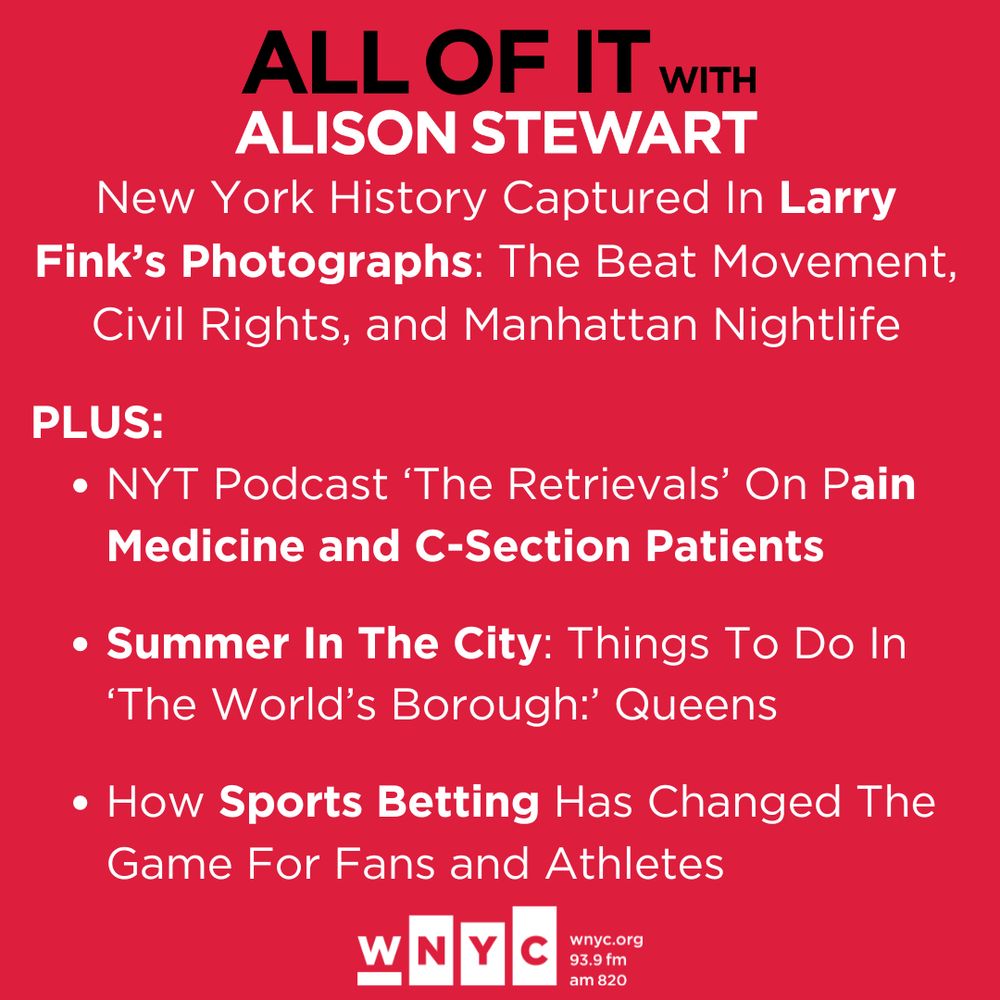 ALL OF IT WITH
ALISON STEWART

New York History Captured In Larry Fink's Photographs: The Beat Movement, Civil Rights, and Manhattan Nightlife

PLUS:

• NYT Podcast 'The Retrievals' On Pain Medicine and C-Section Patients

• Summer In The City: Things To Do In 'The World's Borough:' Queens

• How Sports Betting Has Changed The Game For Fans and Athletes

WNYC wnyc.org 93.9 fm am 820